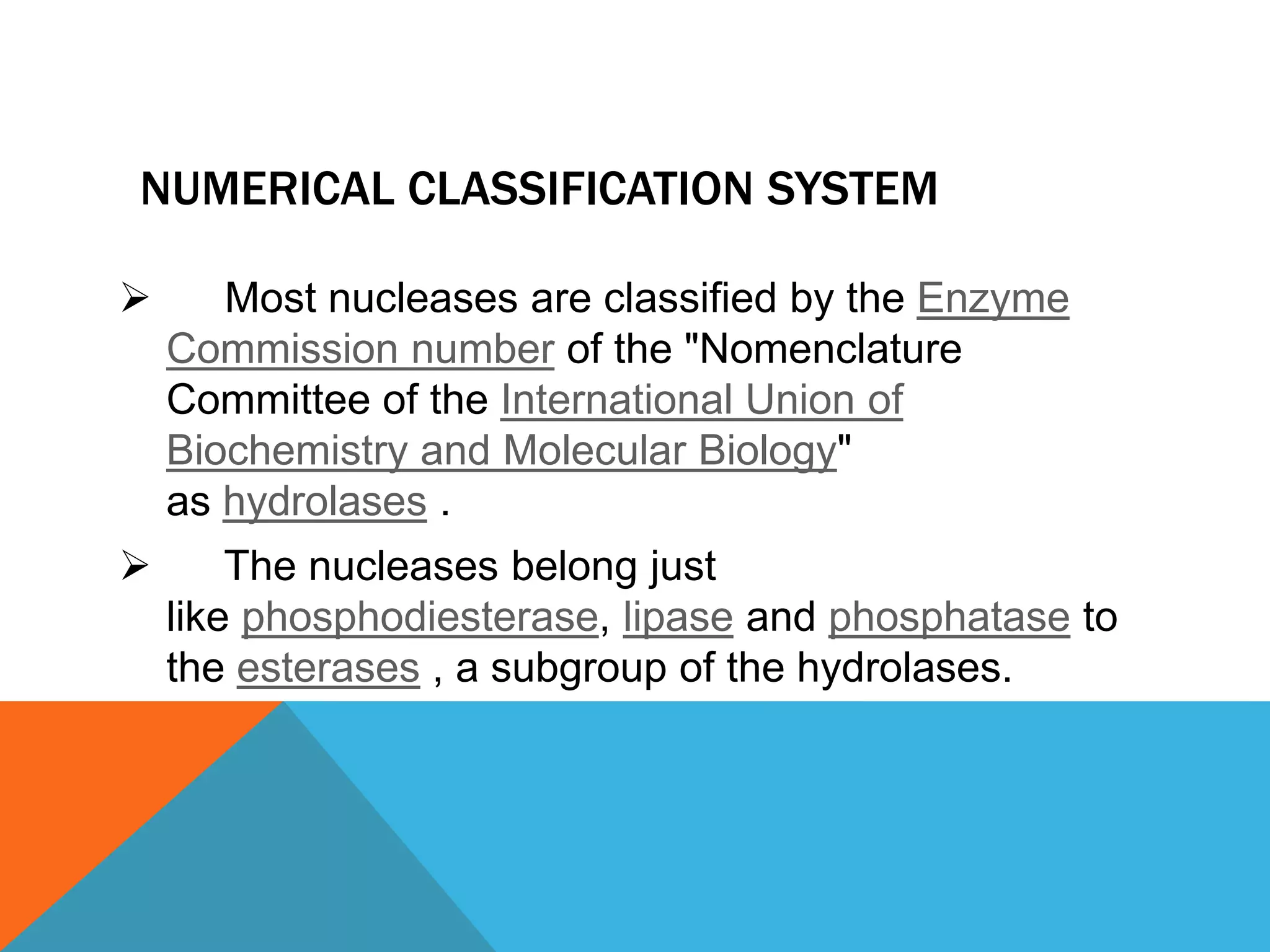 NUMERICAL CLASSIFICATION SYSTEM

➢ Most nucleases are classified by the Enzyme Commission number of the "Nomenclature Committee of the International Union of Biochemistry and Molecular Biology" as hydrolases .

➢ The nucleases belong just like phosphodiesterase, lipase and phosphatase to the esterases , a subgroup of the hydrolases.